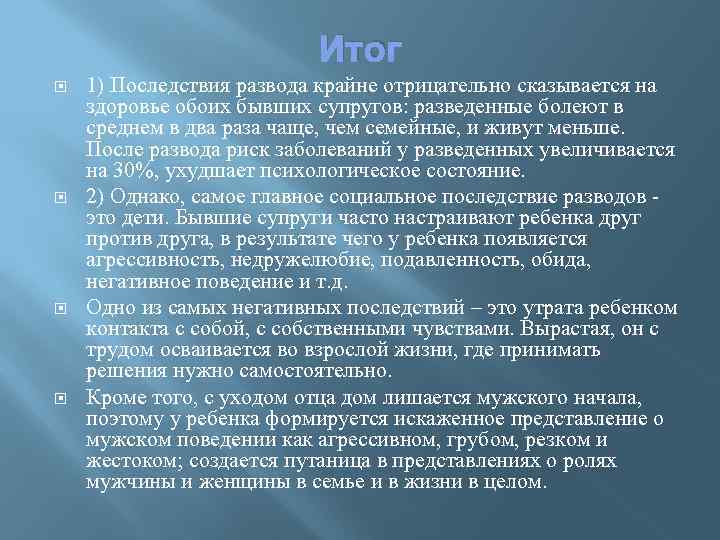 Итог

1) Последствия развода крайне отрицательно сказывается на здоровье обоих бывших супругов: разведенные болеют в среднем в два раза чаще, чем семейные, и живут меньше. После развода риск заболеваний у разведенных увеличивается на 30%, ухудшает психологическое состояние.

2) Однако, самое главное социальное последствие разводов - это дети. Бывшие супруги часто настраивают ребенка друг против друга, в результате чего у ребенка появляется агрессивность, недружелюбие, подавленность, обида, негативное поведение и т.д.

Одно из самых негативных последствий – это утрата ребенком контакта с собой, с собственными чувствами. Вырастая, он с трудом осваивается во взрослой жизни, где принимать решения нужно самостоятельно.

Кроме того, с уходом отца дом лишается мужского начала, поэтому у ребенка формируется искаженное представление о мужском поведении как агрессивном, грубом, резком и жестоком; создается путаница в представлениях о ролях мужчины и женщины в семье и в жизни в целом.